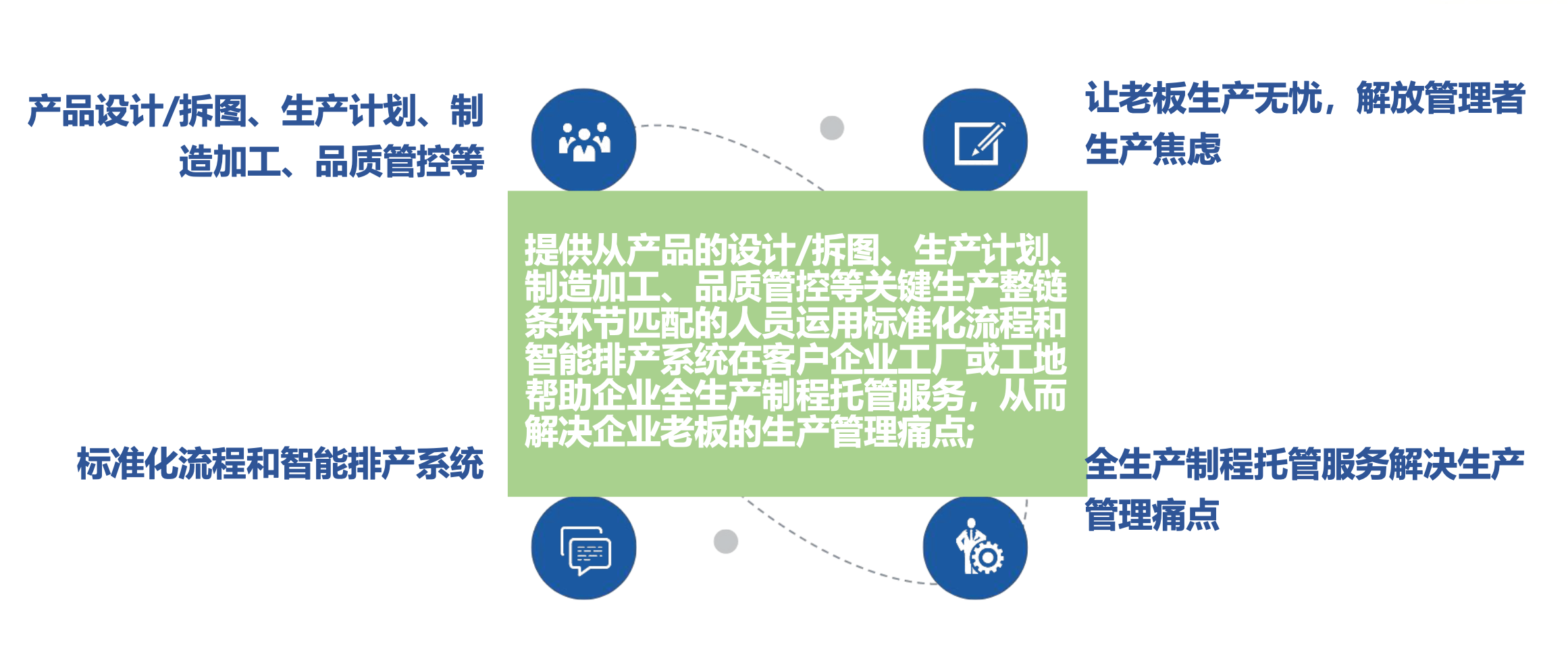 产品设计/拆图、生产计划、制造加工、品质管控等

让老板生产无忧，解放管理者生产焦虑

提供从产品的设计/拆图、生产计划、制造加工、品质管控等关键生产整链条环节匹配的人员运用标准化流程和智能排产系统在客户企业工厂或工地帮助企业全生产制程托管服务，从而解决企业老板的生产管理痛点;

标准化流程和智能排产系统

全生产制程托管服务解决生产管理痛点